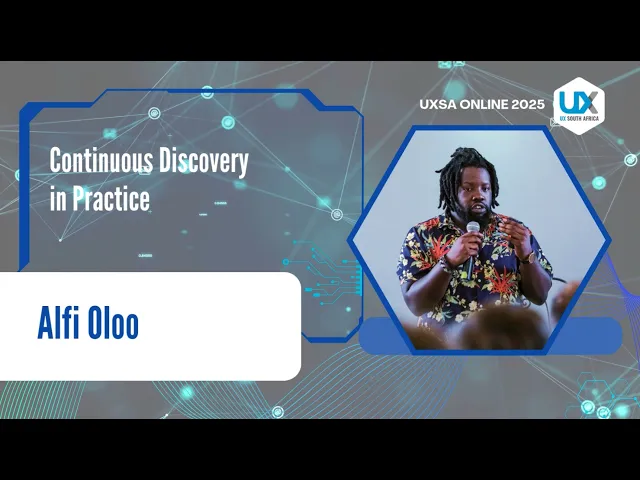 UXSA ONLINE 2025

UX
UX SOUTH AFRICA

Continuous Discovery in Practice

Alfi Oloo